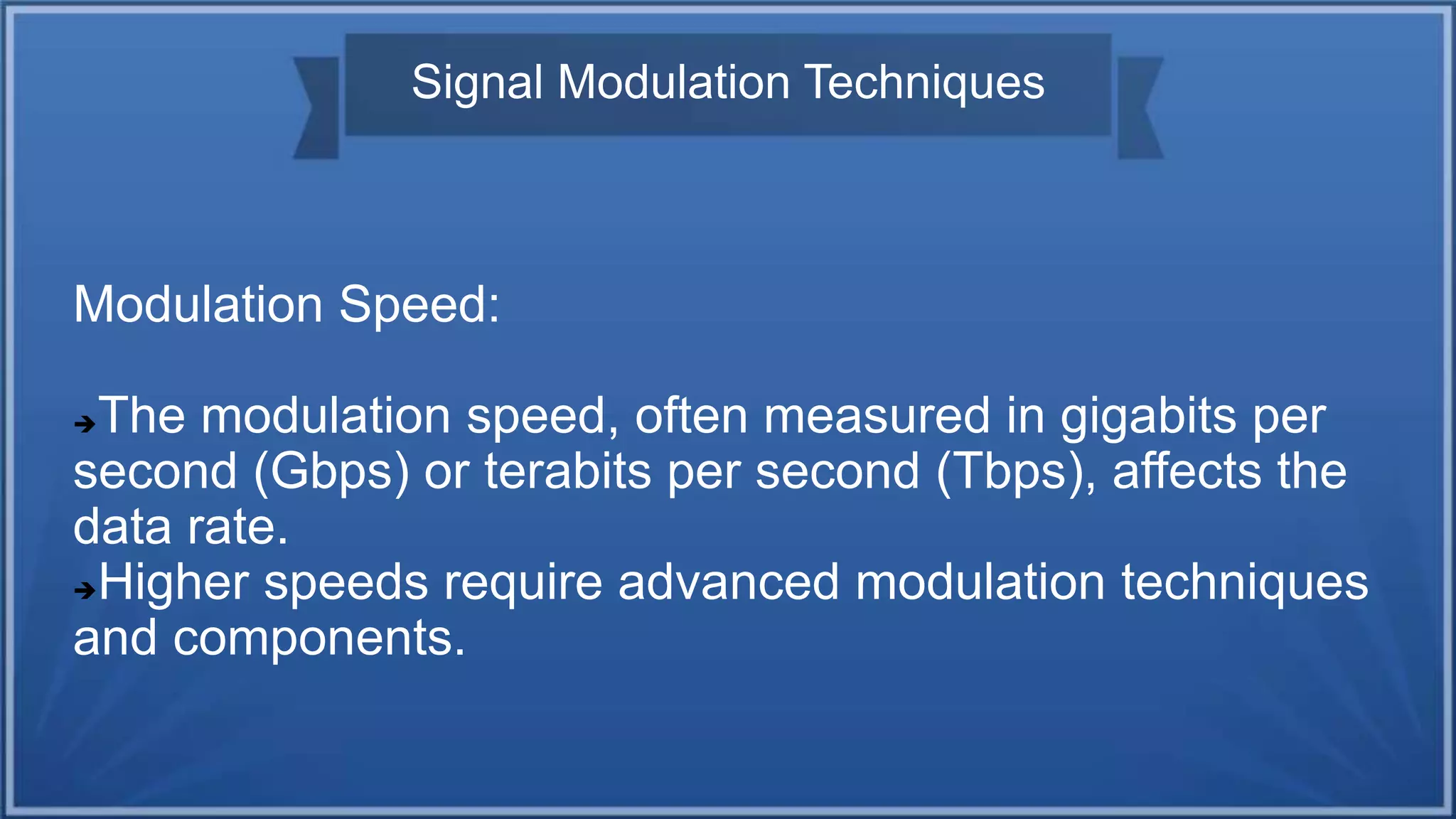 Signal Modulation Techniques

Modulation Speed:

➔The modulation speed, often measured in gigabits per second (Gbps) or terabits per second (Tbps), affects the data rate.
➔Higher speeds require advanced modulation techniques and components.